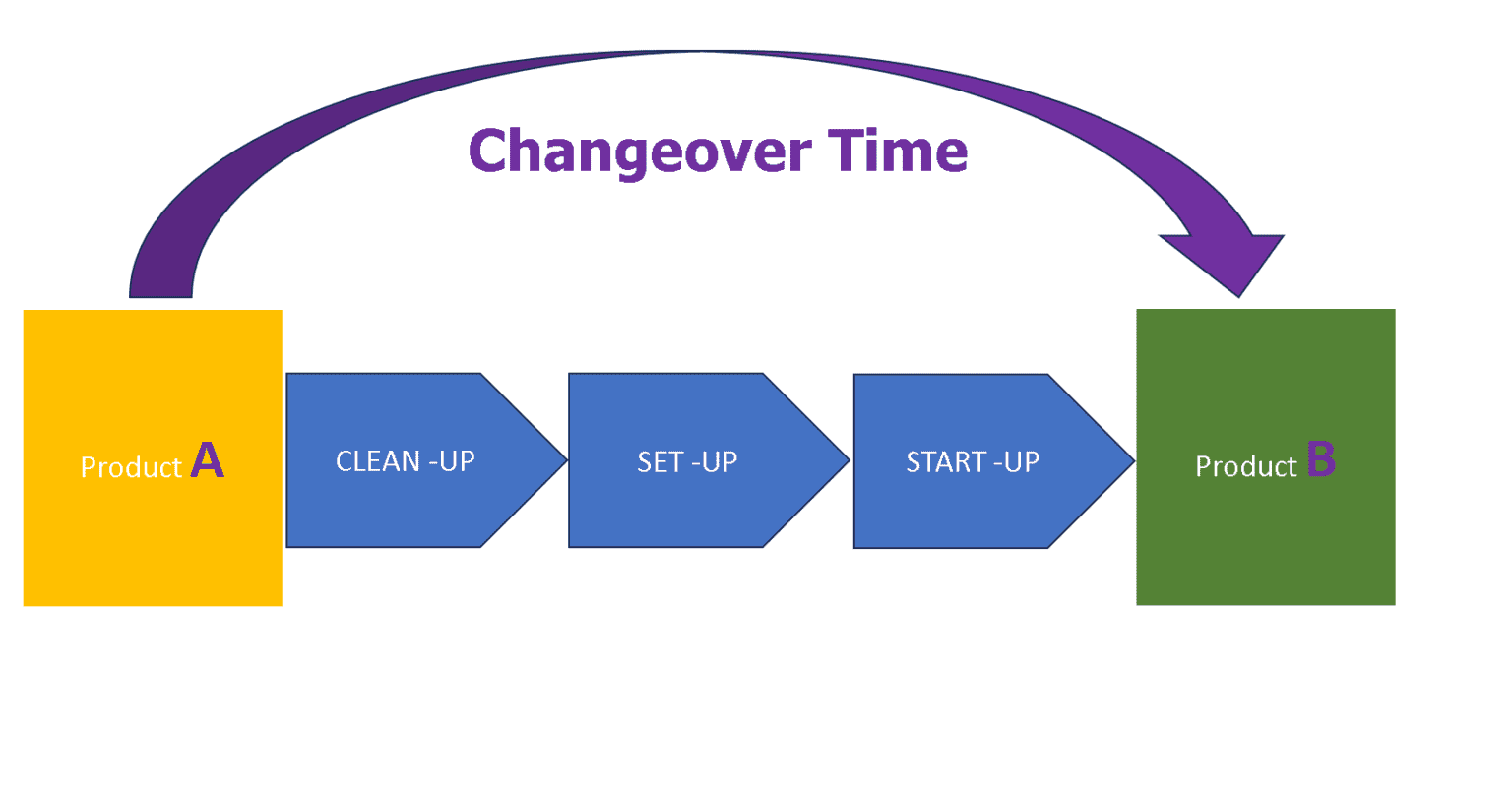 Changeover Time

Product A

CLEAN -UP

SET -UP

START -UP

Product B